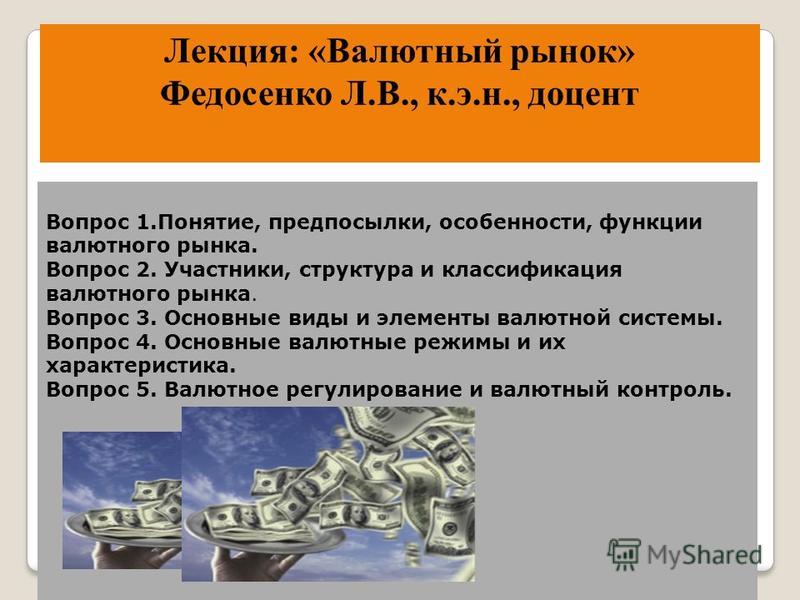 Лекция: «Валютный рынок»
Федосенко Л.В., к.э.н., доцент

Вопрос 1.Понятие, предпосылки, особенности, функции валютного рынка.
Вопрос 2. Участники, структура и классификация валютного рынка.
Вопрос 3. Основные виды и элементы валютной системы.
Вопрос 4. Основные валютные режимы и их характеристика.
Вопрос 5. Валютное регулирование и валютный контроль.

MyShared